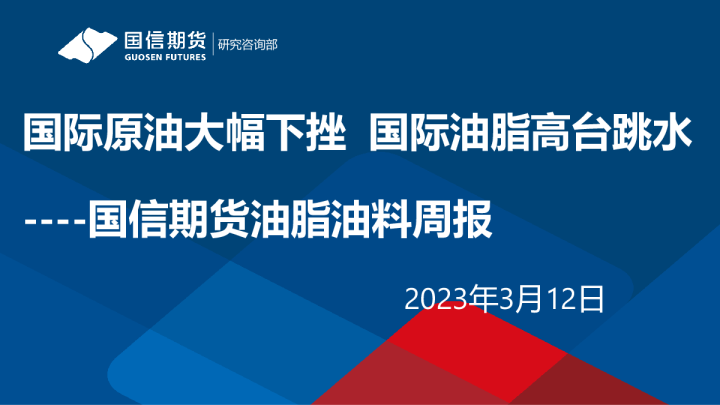 国信期货
GUOSEN FUTURES
研究咨询部

国际原油大幅下挫 国际油脂高台跳水

----国信期货油脂油料周报

2023年3月12日